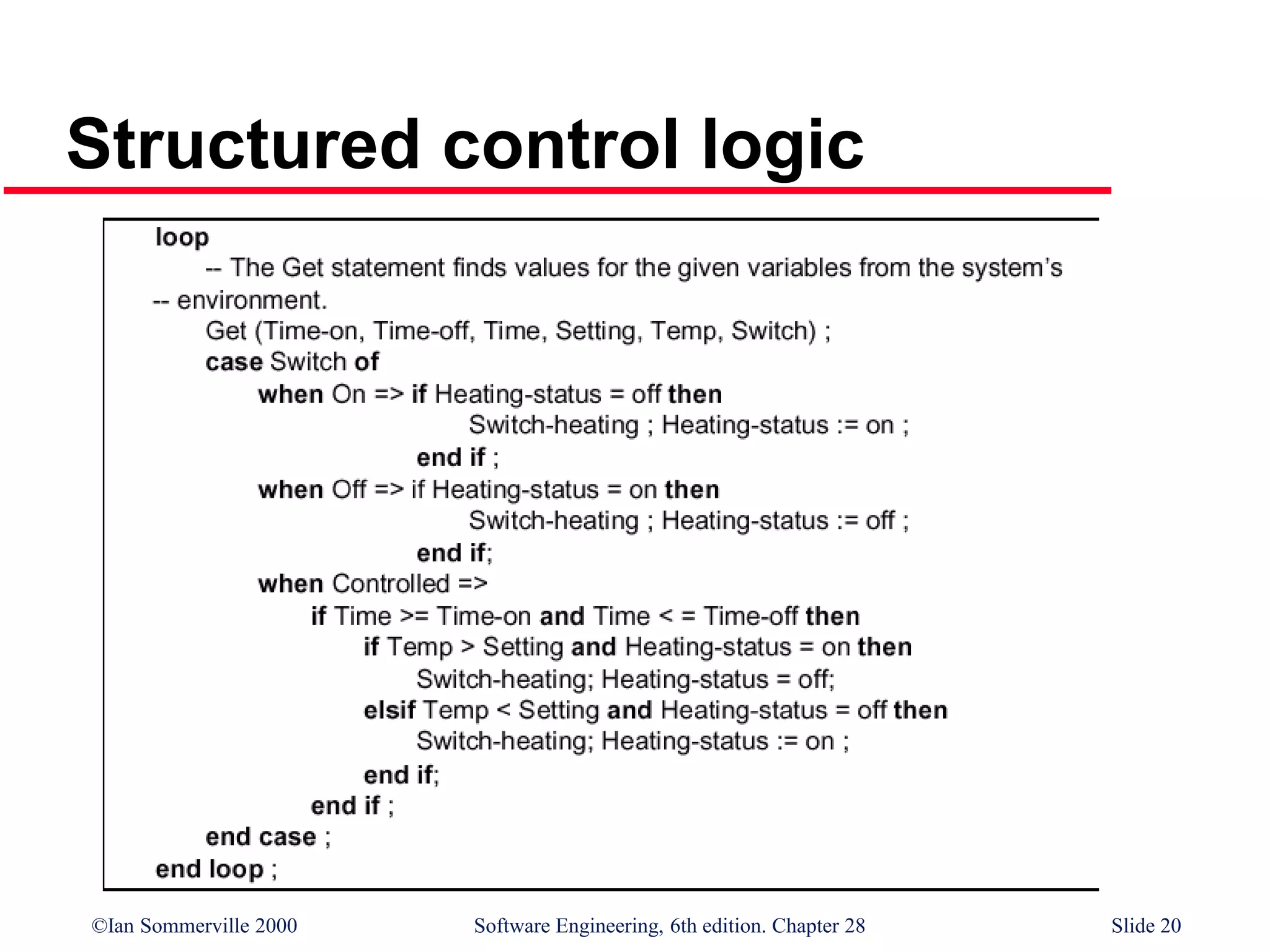 Structured control logic

loop
-- The Get statement finds values for the given variables from the system's
-- environment.
Get (Time-on, Time-off, Time, Setting, Temp, Switch) ;
case Switch of
when On => if Heating-status = off then
Switch-heating ; Heating-status := on ;
end if ;
when Off => if Heating-status = on then
Switch-heating ; Heating-status := off ;
end if;
when Controlled =>
if Time >= Time-on and Time < = Time-off then
if Temp > Setting and Heating-status = on then
Switch-heating; Heating-status = off;
elsif Temp < Setting and Heating-status = off then
Switch-heating; Heating-status := on ;
end if;
end if ;
end case ;
end loop ;

©Ian Sommerville 2000 Software Engineering, 6th edition. Chapter 28 Slide 20